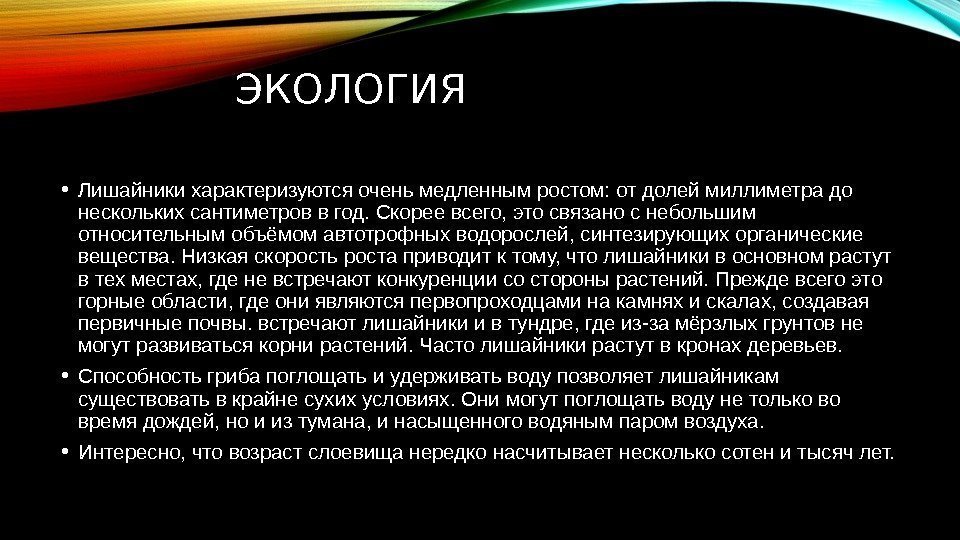 ЭКОЛОГИЯ

• Лишайники характеризуются очень медленным ростом: от долей миллиметра до нескольких сантиметров в год. Скорее всего, это связано с небольшим относительным объёмом автотрофных водорослей, синтезирующих органические вещества. Низкая скорость роста приводит к тому, что лишайники в основном растут в тех местах, где не встречают конкуренции со стороны растений. Прежде всего это горные области, где они являются первопроходцами на камнях и скалах, создавая первичные почвы. встречают лишайники и в тундре, где из-за мёрзлых грунтов не могут развиваться корни растений. Часто лишайники растут в кронах деревьев.

• Способность гриба поглощать и удерживать воду позволяет лишайникам существовать в крайне сухих условиях. Они могут поглощать воду не только во время дождей, но и из тумана, и насыщенного водяным паром воздуха.

• Интересно, что возраст слоевища нередко насчитывает несколько сотен и тысяч лет.